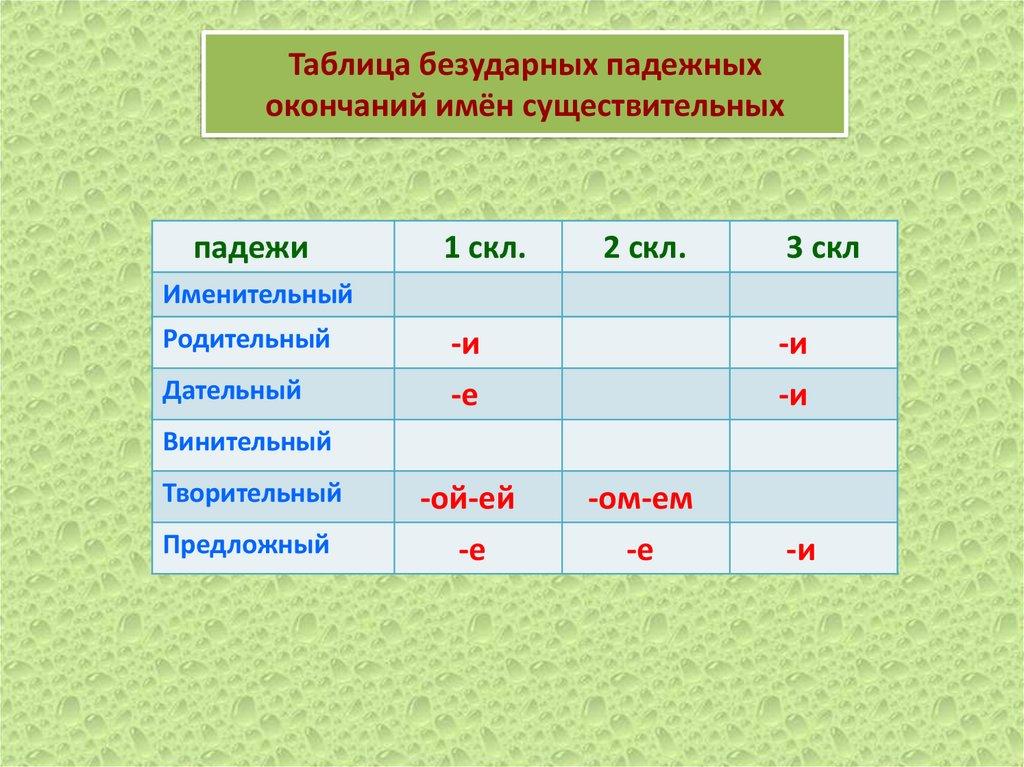 Таблица безударных падежных окончаний имён существительных

| падежи | 1 скл. | 2 скл. | 3 скл |
|---|---|---|---|
| Именительный | | | |
| Родительный | -и | | -и |
| Дательный | -е | | -и |
| Винительный | | | |
| Творительный | -ой-ей | -ом-ем | |
| Предложный | -е | -е | -и |